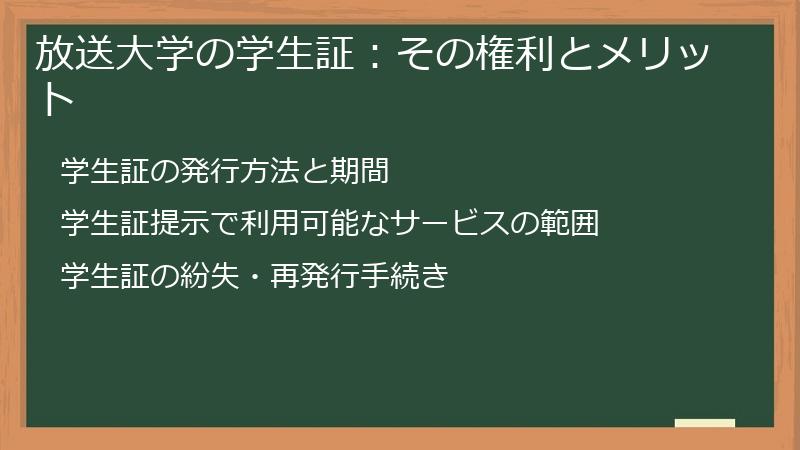 放送大学の学生証：その権利とメリット

学生証の発行方法と期間

学生証提示で利用可能なサービスの範囲

学生証の紛失・再発行手続き